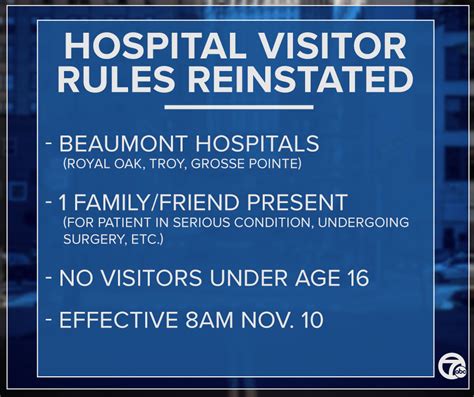 HOSPITAL VISITOR RULES REINSTATED

- BEAUMONT HOSPITALS
(ROYAL OAK, TROY, GROSSE POINTE)

- 1 FAMILY/FRIEND PRESENT
(FOR PATIENT IN SERIOUS CONDITION, UNDERGOING SURGERY, ETC.)

- NO VISITORS UNDER AGE 16

- EFFECTIVE 8AM NOV. 10

7 abc